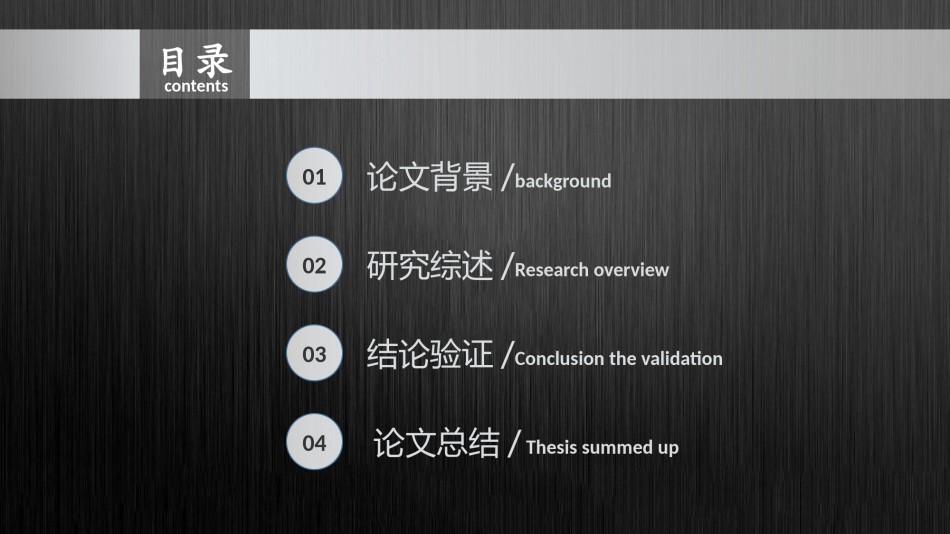 目录
contents

01 论文背景 /background

02 研究综述 /Research overview

03 结论验证 /Conclusion the validation

04 论文总结 / Thesis summed up